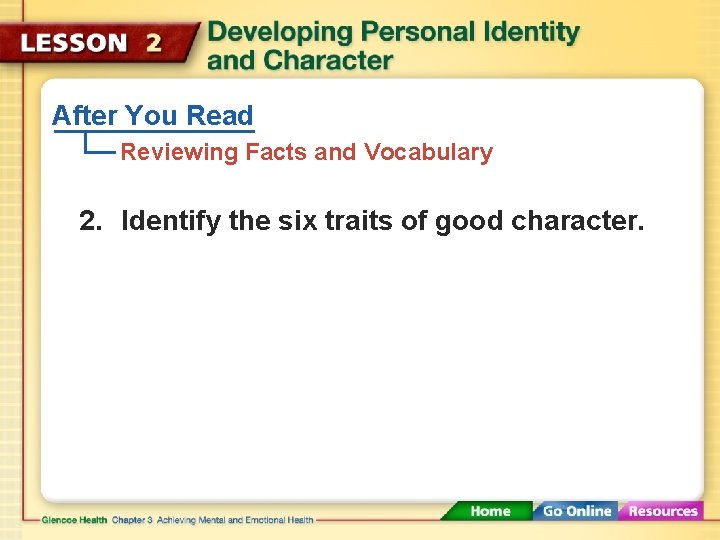 LESSON 2 Developing Personal Identity and Character

After You Read

Reviewing Facts and Vocabulary

2. Identify the six traits of good character.

Glencoe Health Chapter 3 Achieving Mental and Emotional Health

Home Go Online Resources